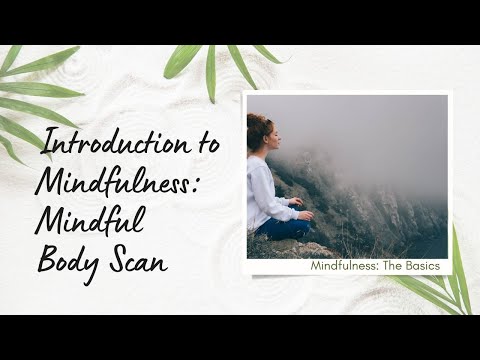 Introduction to Mindfulness: Mindful Body Scan

Mindfulness: The Basics